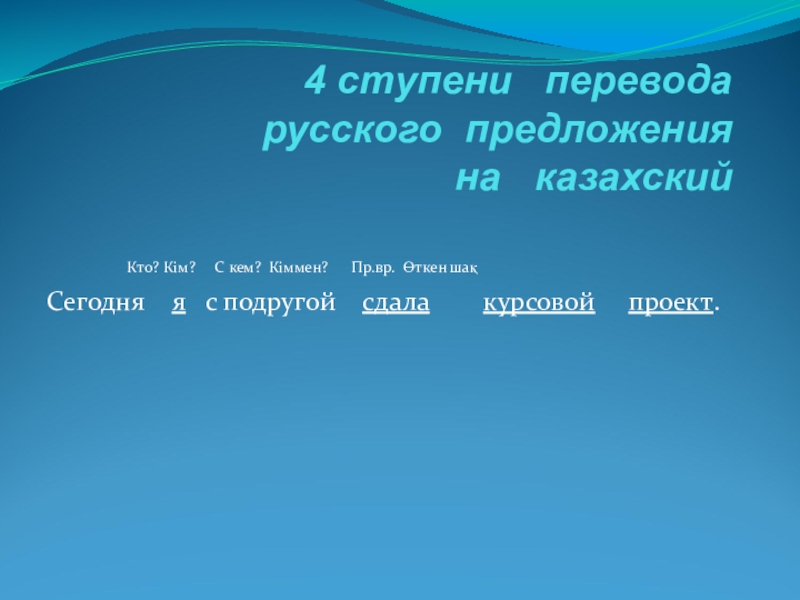 4 ступени перевода русского предложения на казахский

Кто? Кім? С кем? Кіммен? Пр.вр. Өткен шақ

Сегодня я с подругой сдала курсовой проект.